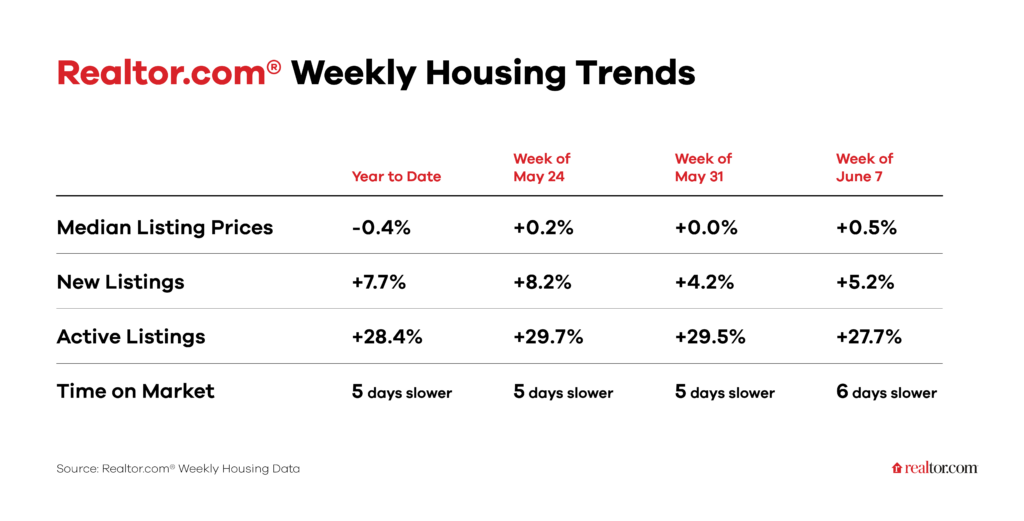 Realtor.com® Weekly Housing Trends

| | Year to Date | Week of May 24 | Week of May 31 | Week of June 7 |
|---|---|---|---|---|
| Median Listing Prices | -0.4% | +0.2% | +0.0% | +0.5% |
| New Listings | +7.7% | +8.2% | +4.2% | +5.2% |
| Active Listings | +28.4% | +29.7% | +29.5% | +27.7% |
| Time on Market | 5 days slower | 5 days slower | 5 days slower | 6 days slower |

Source: Realtor.com® Weekly Housing Data

realtor.com